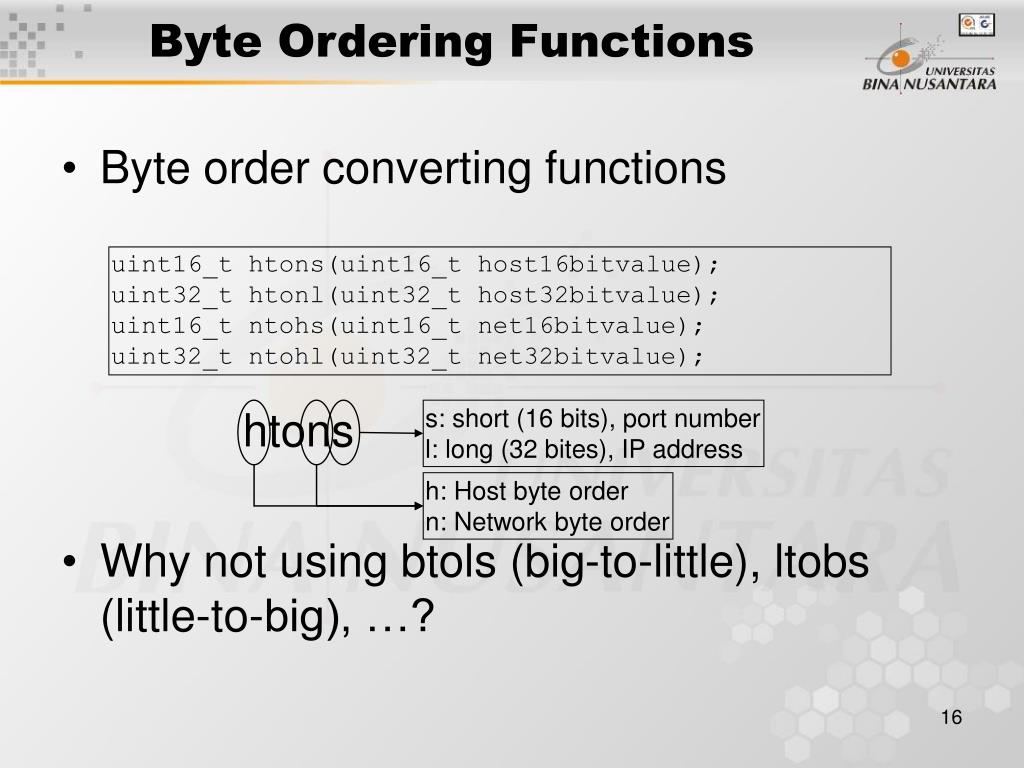 Byte Ordering Functions

UNIVERSITAS BINA NUSANTARA

• Byte order converting functions

uint16_t htons(uint16_t host16bitvalue);
uint32_t htonl(uint32_t host32bitvalue);
uint16_t ntohs(uint16_t net16bitvalue);
uint32_t ntohl(uint32_t net32bitvalue);

htons

s: short (16 bits), port number
l: long (32 bites), IP address

h: Host byte order
n: Network byte order

• Why not using btols (big-to-little), ltobs (little-to-big), …?

16